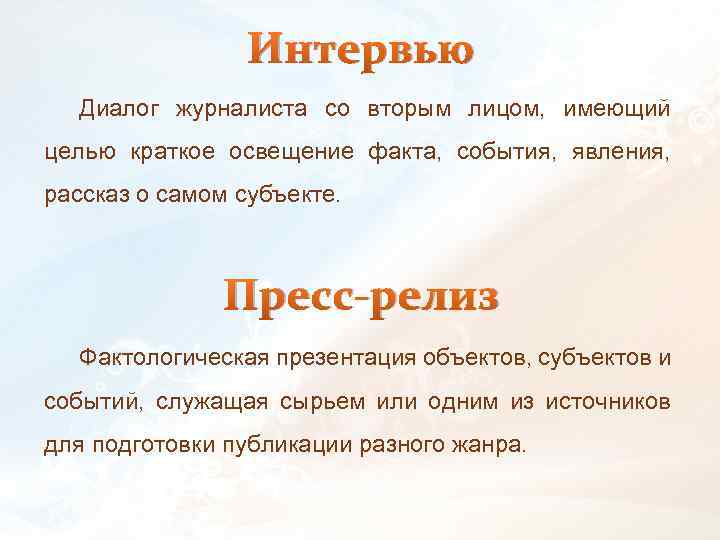 Интервью

Диалог журналиста со вторым лицом, имеющий целью краткое освещение факта, события, явления, рассказ о самом субъекте.

Пресс-релиз

Фактологическая презентация объектов, субъектов и событий, служащая сырьем или одним из источников для подготовки публикации разного жанра.